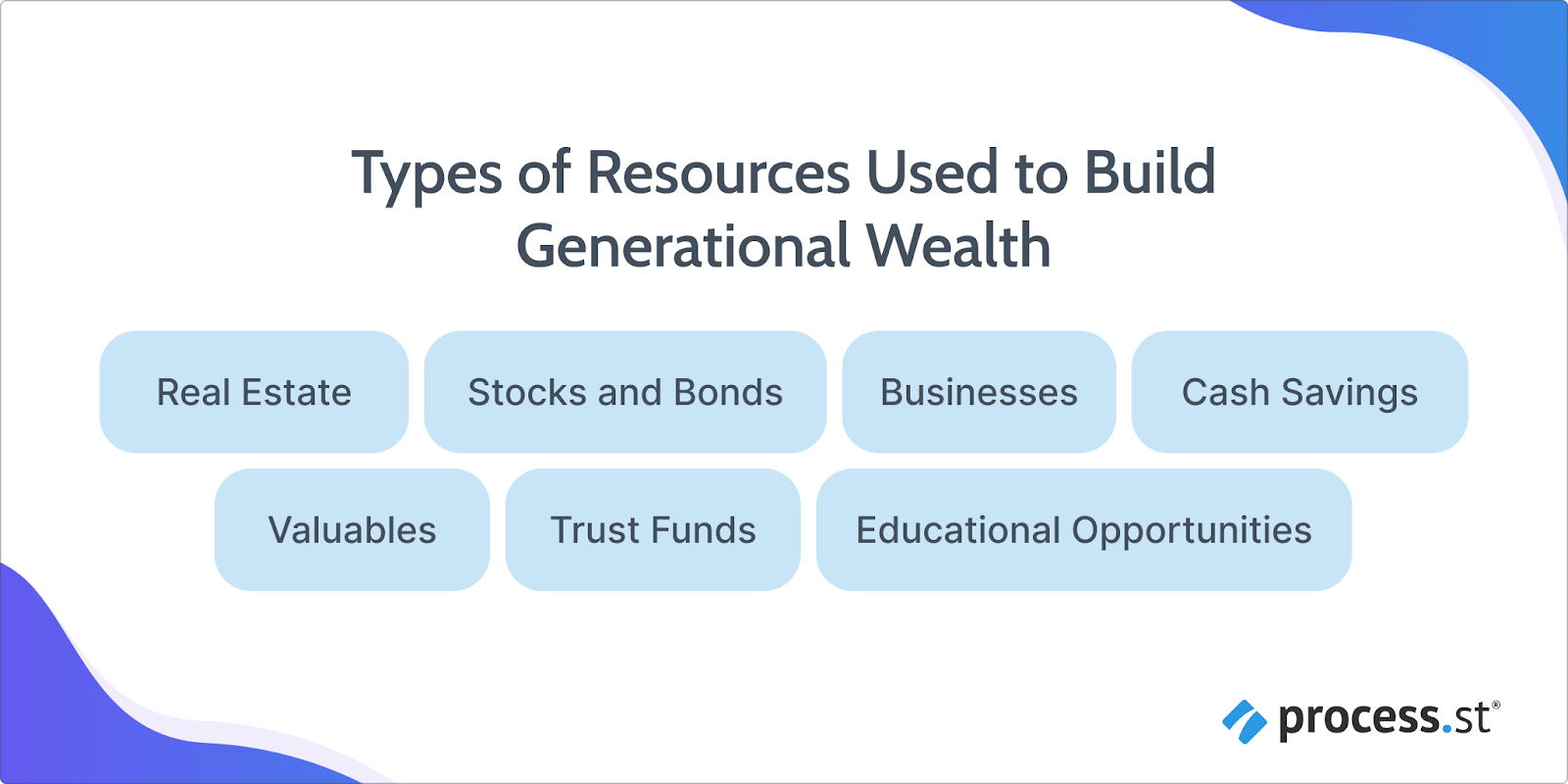 Types of Resources Used to Build Generational Wealth

Real Estate

Stocks and Bonds

Businesses

Cash Savings

Valuables

Trust Funds

Educational Opportunities

process.st®